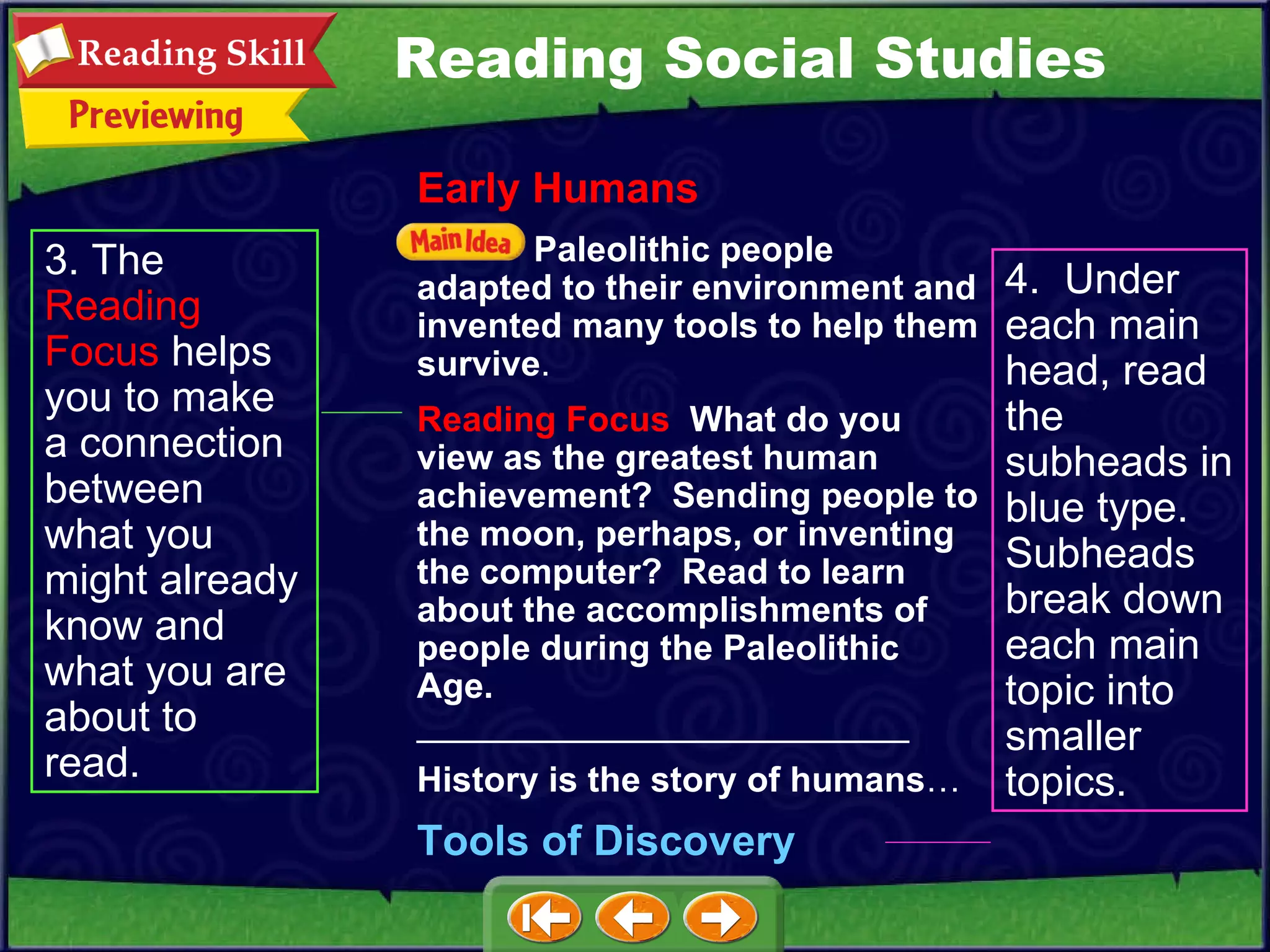 Reading Skill
Previewing

Reading Social Studies

3. The Reading Focus helps you to make a connection between what you might already know and what you are about to read.

Early Humans

Main Idea Paleolithic people adapted to their environment and invented many tools to help them survive.

Reading Focus What do you view as the greatest human achievement? Sending people to the moon, perhaps, or inventing the computer? Read to learn about the accomplishments of people during the Paleolithic Age.

History is the story of humans…

Tools of Discovery

4. Under each main head, read the subheads in blue type. Subheads break down each main topic into smaller topics.